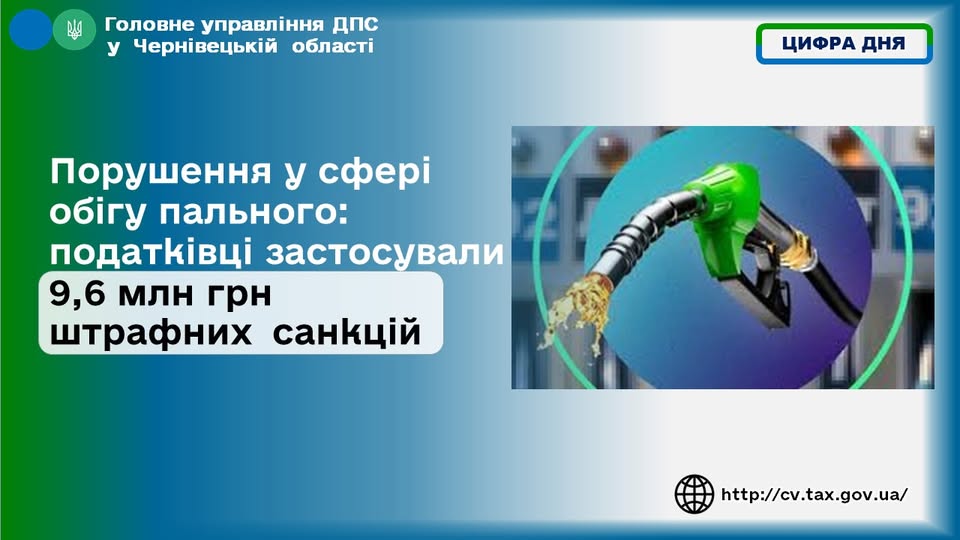 Головне управління ДПС у Чернівецькій області

ЦИФРА ДНЯ

Порушення у сфері обігу пального: податківці застосували 9,6 млн грн штрафних санкцій

http://cv.tax.gov.ua/